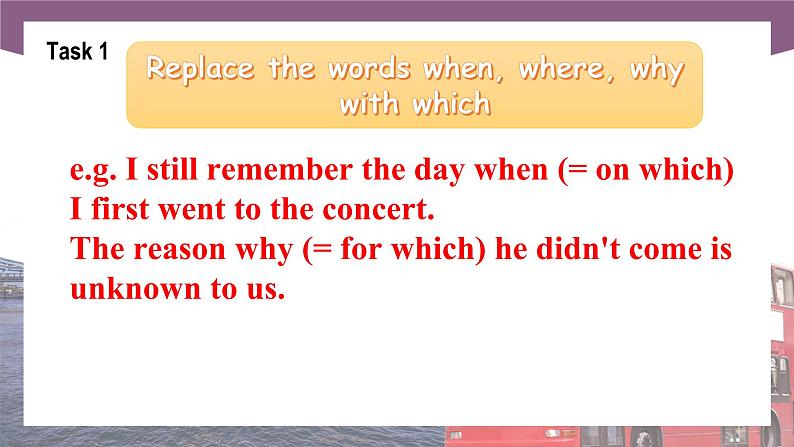 Task 1

Replace the words when, where, why with which

e.g. I still remember the day when (= on which) I first went to the concert.
The reason why (= for which) he didn't come is unknown to us.